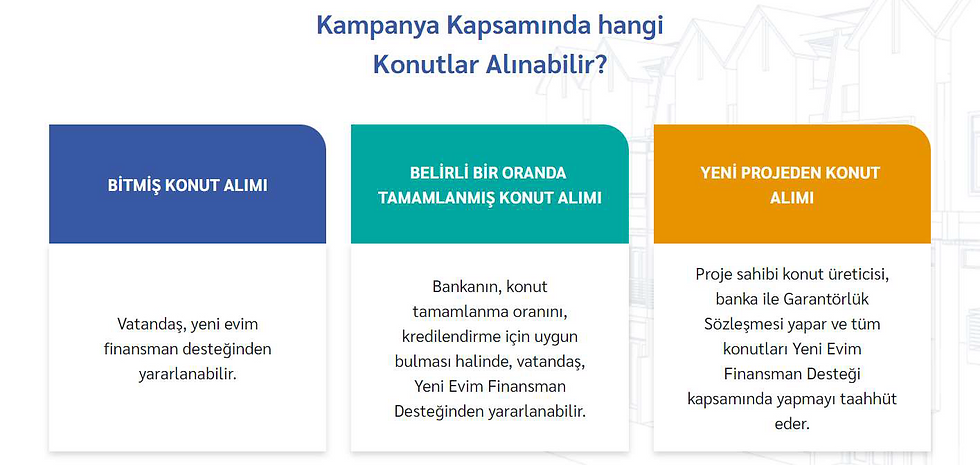 Kampanya Kapsamında hangi Konutlar Alınabilir?

BİTMİŞ KONUT ALIMI

Vatandaş, yeni evim finansman desteğinden yararlanabilir.

BELİRLİ BİR ORANDA TAMAMLANMIŞ KONUT ALIMI

Bankanın, konut tamamlanma oranını, kredilendirme için uygun bulması halinde, vatandaş, Yeni Evim Finansman Desteğinden yararlanabilir.

YENİ PROJEDEN KONUT ALIMI

Proje sahibi konut üreticisi, banka ile Garantörlük Sözleşmesi yapar ve tüm konutları Yeni Evim Finansman Desteği kapsamında yapmayı taahhüt eder.